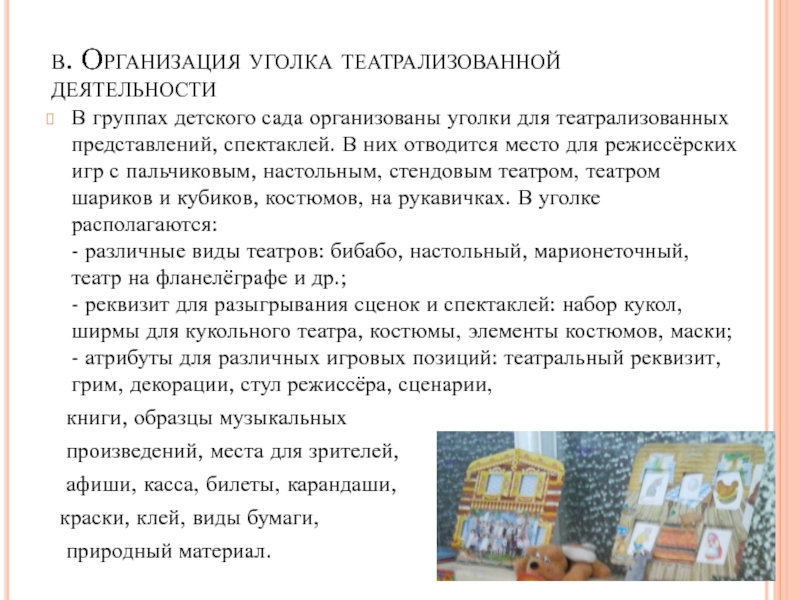 в. Организация уголка театрализованной деятельности

В группах детского сада организованы уголки для театрализованных представлений, спектаклей. В них отводится место для режиссёрских игр с пальчиковым, настольным, стендовым театром, театром шариков и кубиков, костюмов, на рукавичках. В уголке располагаются:
- различные виды театров: бибабо, настольный, марионеточный, театр на фланелёграфе и др.;
- реквизит для разыгрывания сценок и спектаклей: набор кукол, ширмы для кукольного театра, костюмы, элементы костюмов, маски;
- атрибуты для различных игровых позиций: театральный реквизит, грим, декорации, стул режиссёра, сценарии,
книги, образцы музыкальных произведений, места для зрителей, афиши, касса, билеты, карандаши, краски, клей, виды бумаги, природный материал.